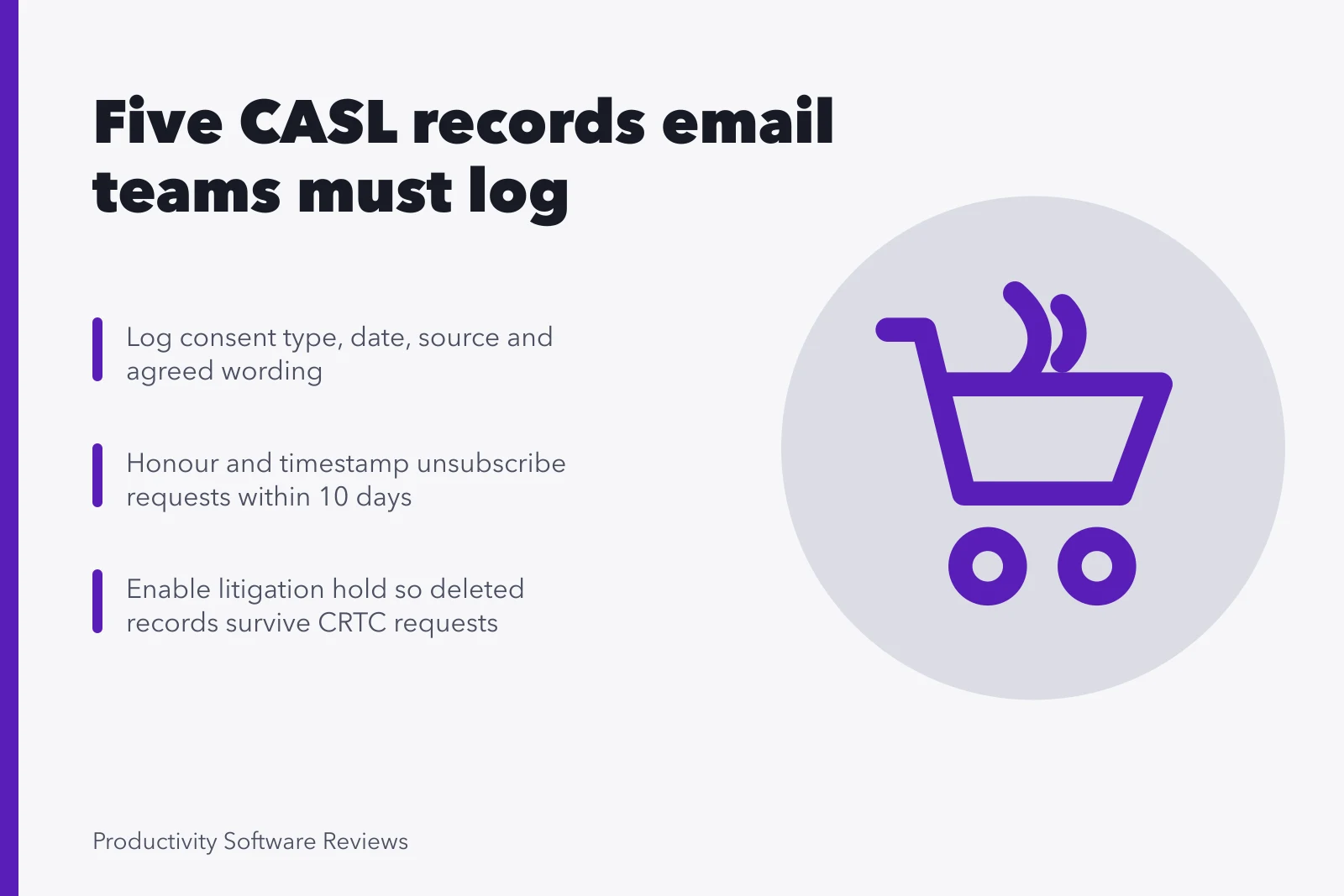 Five CASL records email teams must log

Log consent type, date, source and agreed wording

Honour and timestamp unsubscribe requests within 10 days

Enable litigation hold so deleted records survive CRTC requests

Productivity Software Reviews